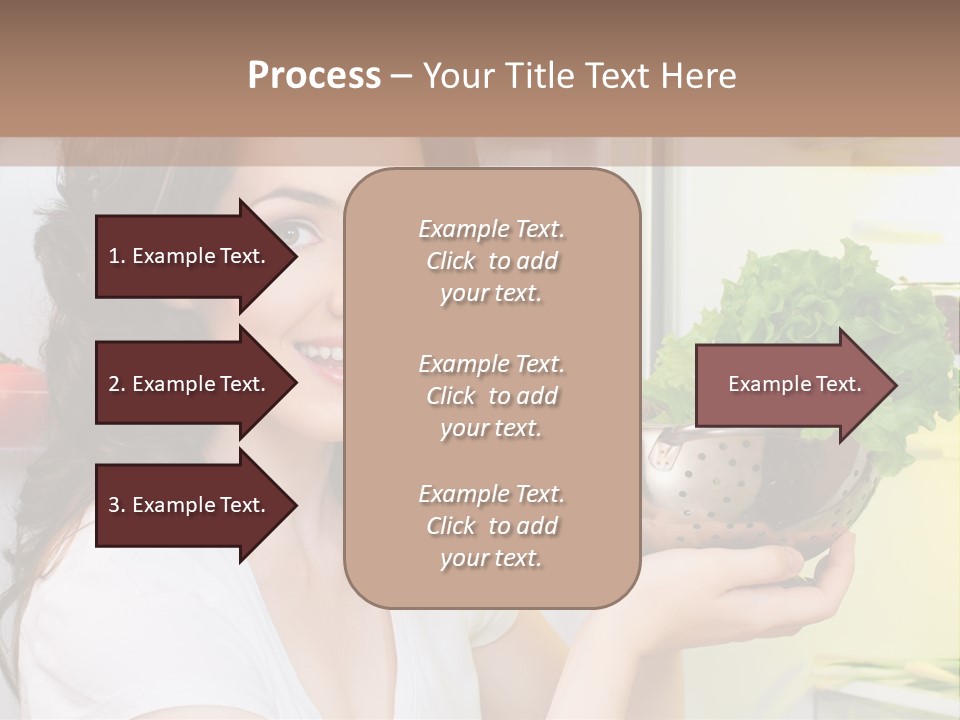 Process – Your Title Text Here

1. Example Text.

2. Example Text.

3. Example Text.

Example Text. Click to add your text.

Example Text. Click to add your text.

Example Text. Click to add your text.

Example Text.